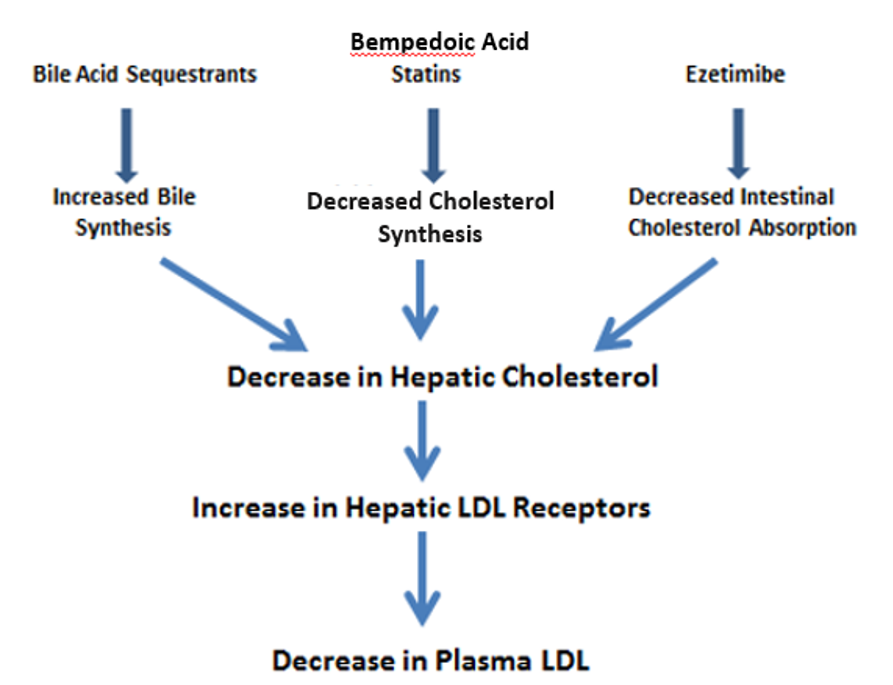 Bile Acid Sequestrants

Bempedoic Acid
Statins

Ezetimibe

Increased Bile Synthesis

Decreased Cholesterol Synthesis

Decreased Intestinal Cholesterol Absorption

Decrease in Hepatic Cholesterol

Increase in Hepatic LDL Receptors

Decrease in Plasma LDL